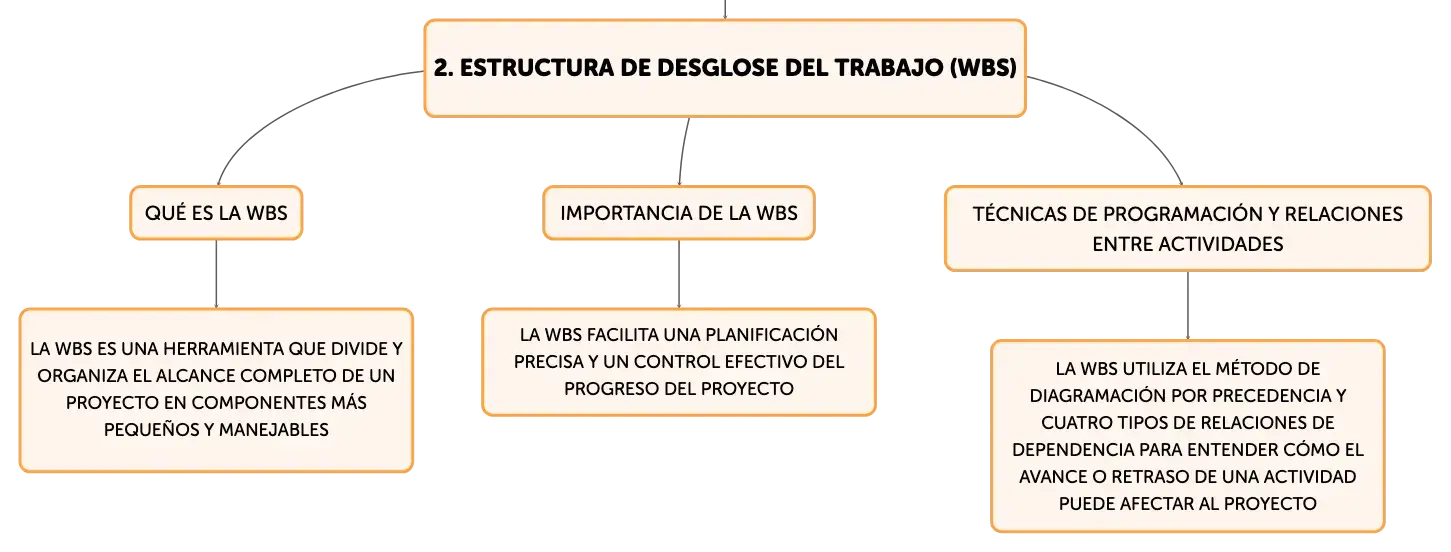 2. ESTRUCTURA DE DESGLOSE DEL TRABAJO (WBS)

QUÉ ES LA WBS

LA WBS ES UNA HERRAMIENTA QUE DIVIDE Y ORGANIZA EL ALCANCE COMPLETO DE UN PROYECTO EN COMPONENTES MÁS PEQUEÑOS Y MANEJABLES

IMPORTANCIA DE LA WBS

LA WBS FACILITA UNA PLANIFICACIÓN PRECISA Y UN CONTROL EFECTIVO DEL PROGRESO DEL PROYECTO

TÉCNICAS DE PROGRAMACIÓN Y RELACIONES ENTRE ACTIVIDADES

LA WBS UTILIZA EL MÉTODO DE DIAGRAMACIÓN POR PRECEDENCIA Y CUATRO TIPOS DE RELACIONES DE DEPENDENCIA PARA ENTENDER CÓMO EL AVANCE O RETRASO DE UNA ACTIVIDAD PUEDE AFECTAR AL PROYECTO